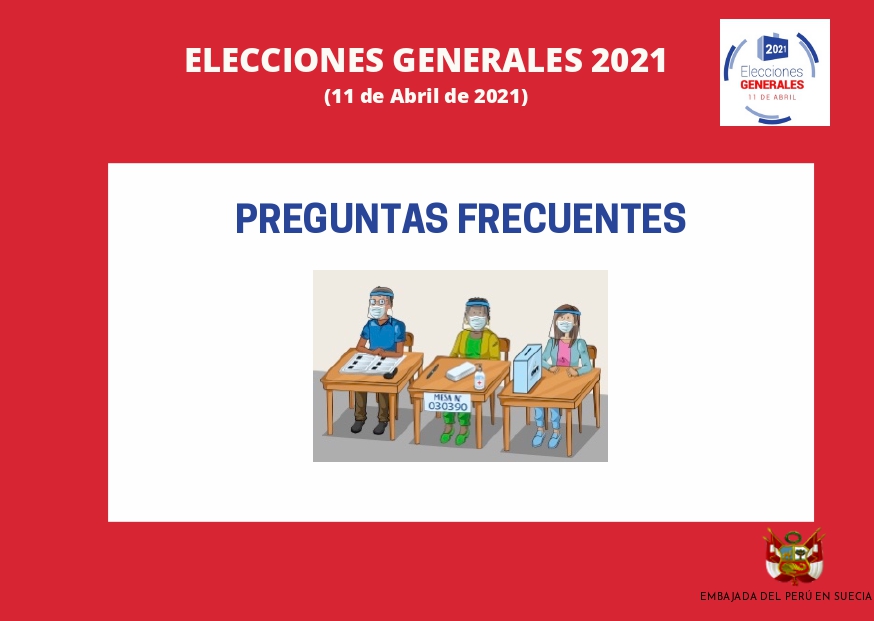 ELECCIONES GENERALES 2021
(11 de Abril de 2021)

2021
Elecciones
GENERALES
11 DE ABRIL

PREGUNTAS FRECUENTES

MESA N°
030390

EMBAJADA DEL PERÚ EN SUECIA